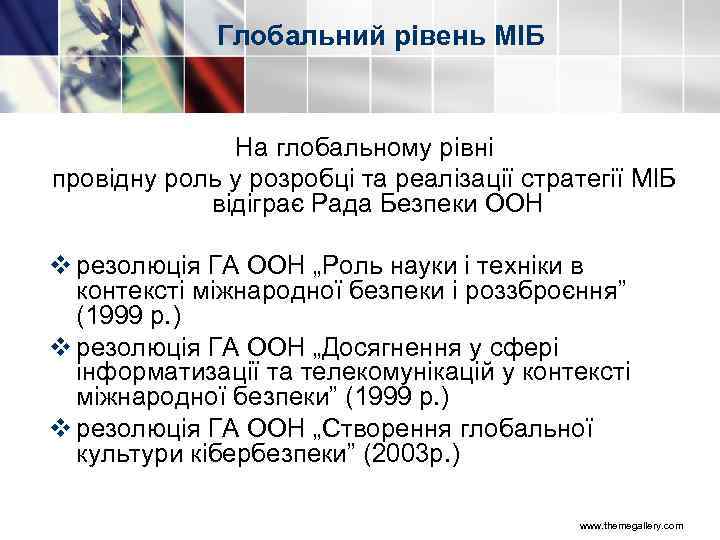 Глобальний рівень МІБ

На глобальному рівні провідну роль у розробці та реалізації стратегії МІБ відіграє Рада Безпеки ООН

❖ резолюція ГА ООН „Роль науки і техніки в контексті міжнародної безпеки і роззброєння” (1999 р.)
❖ резолюція ГА ООН „Досягнення у сфері інформатизації та телекомунікацій у контексті міжнародної безпеки” (1999 р.)
❖ резолюція ГА ООН „Створення глобальної культури кібербезпеки” (2003р.)

www.themegallery.com